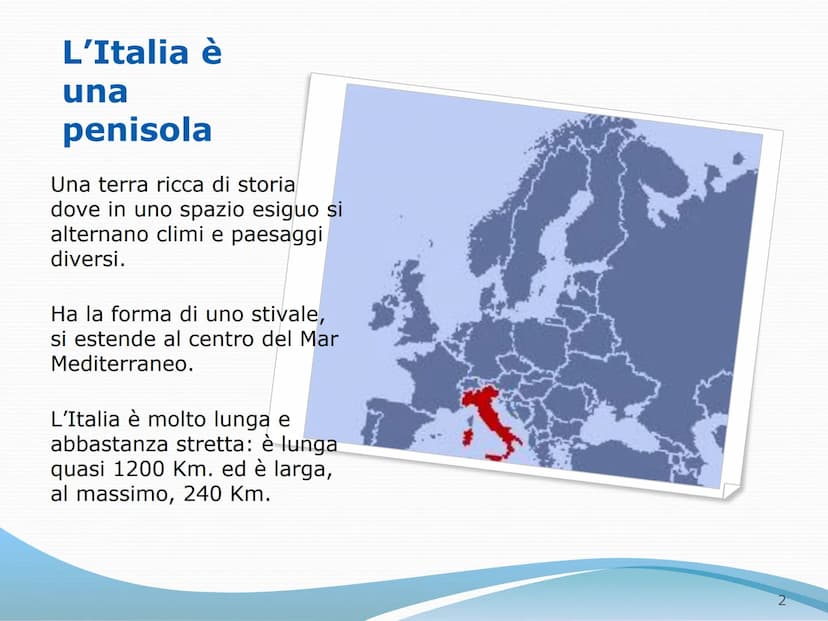 L’Italia è una penisola

Una terra ricca di storia dove in uno spazio esiguo si alternano climi e paesaggi diversi.

Ha la forma di uno stivale, si estende al centro del Mar Mediterraneo.

L’Italia è molto lunga e abbastanza stretta: è lunga quasi 1200 Km. ed è larga, al massimo, 240 Km.

2